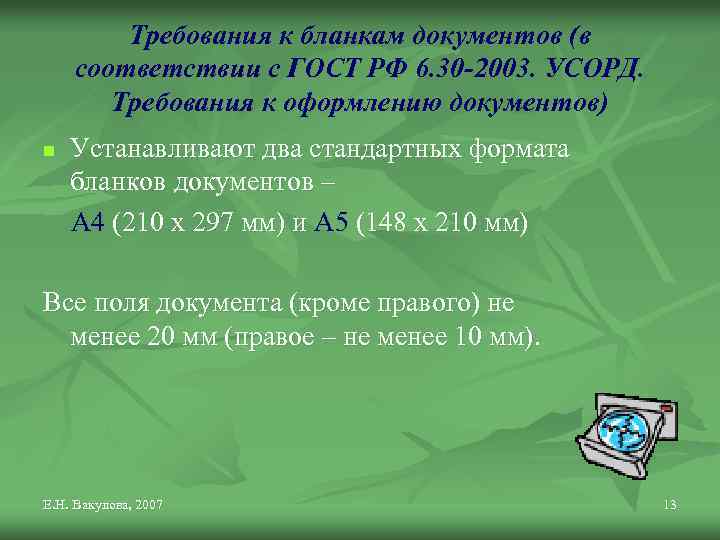 Требования к бланкам документов (в соответствии с ГОСТ РФ 6.30-2003. УСОРД. Требования к оформлению документов)

Устанавливают два стандартных формата бланков документов –

А4 (210 х 297 мм) и А5 (148 х 210 мм)

Все поля документа (кроме правого) не менее 20 мм (правое – не менее 10 мм).

Е.Н. Вакулова, 2007

13